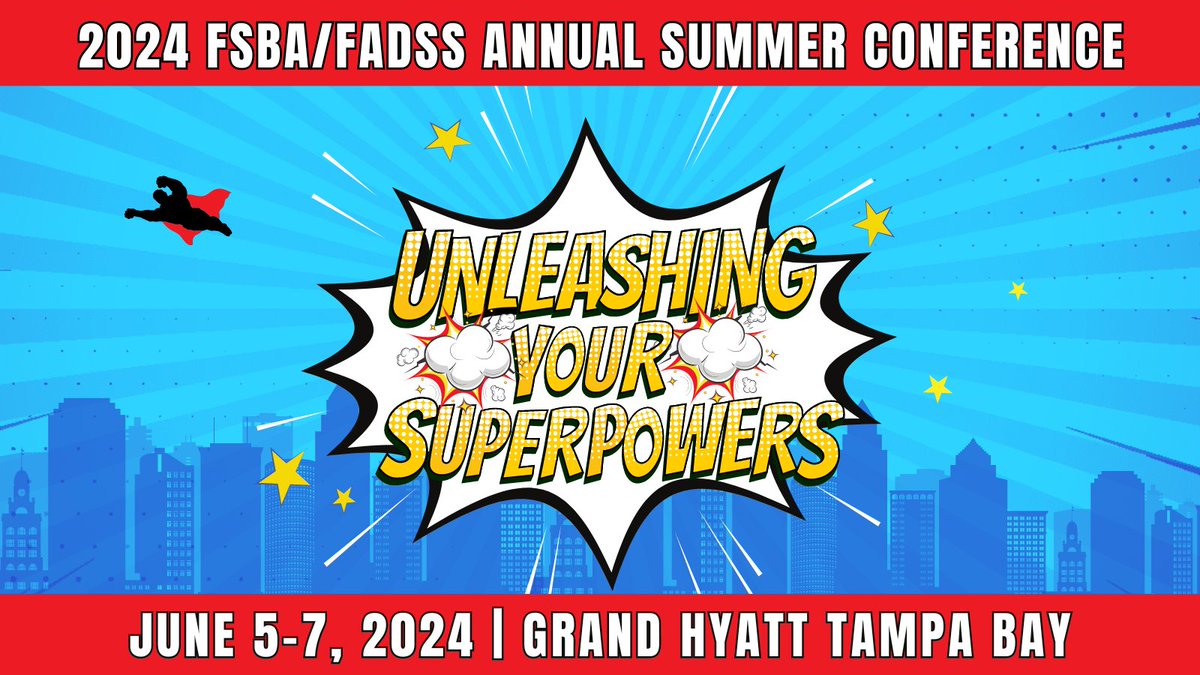 2024 FSBA/FADSS ANNUAL SUMMER CONFERENCE

UNLEASHING YOUR SUPERPOWERS

JUNE 5-7, 2024 | GRAND HYATT TAMPA BAY